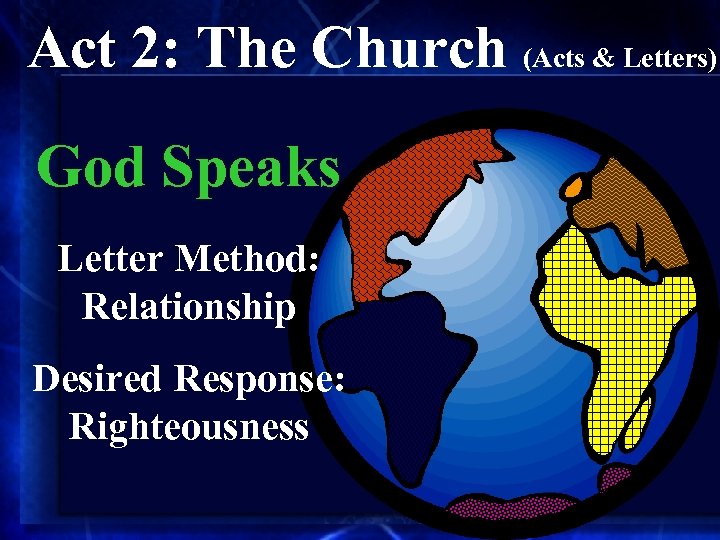 Act 2: The Church (Acts & Letters)

God Speaks

Letter Method: Relationship

Desired Response: Righteousness